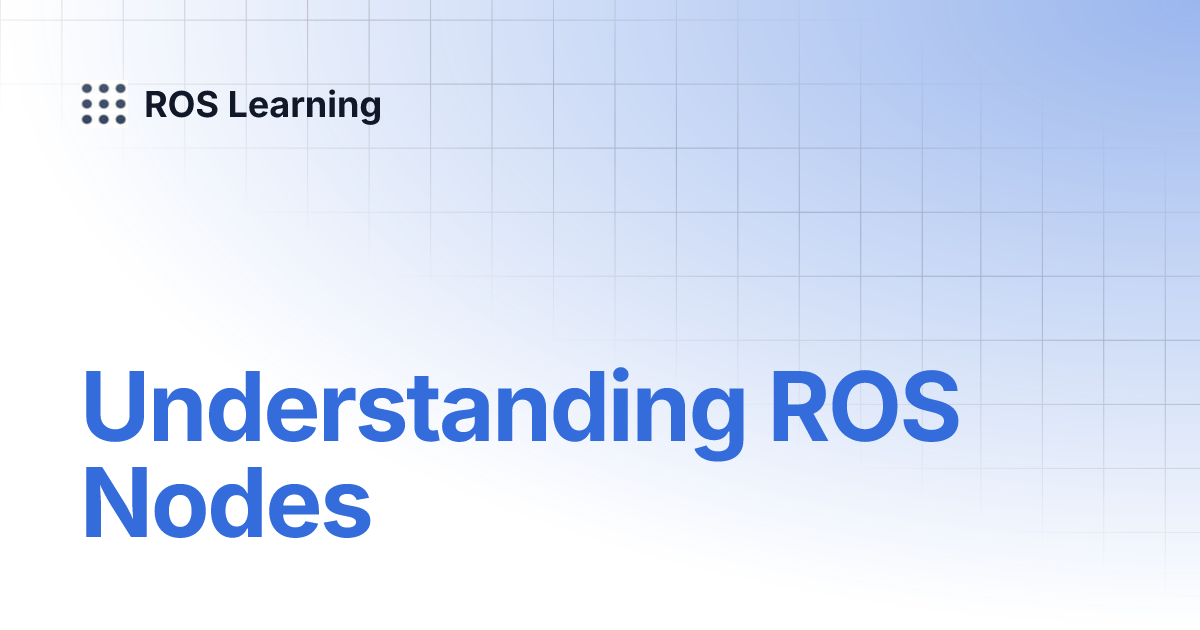 ROS Learning

Understanding ROS Nodes